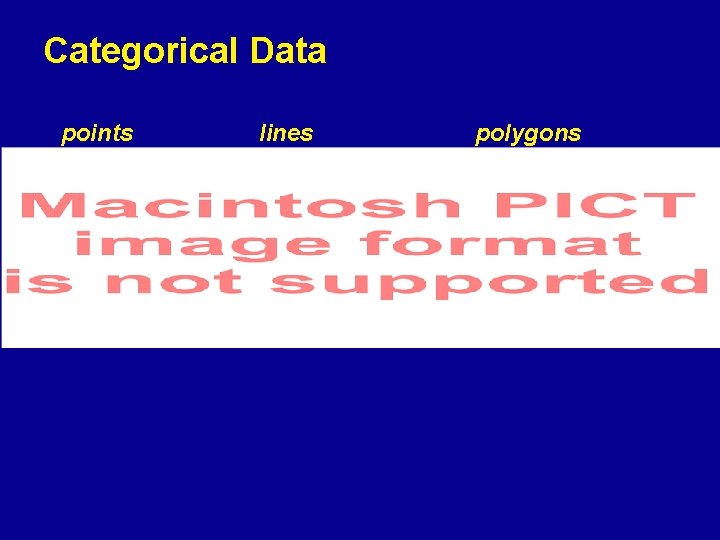 Categorical Data

points lines polygons

Macintosh PICT image format is not supported